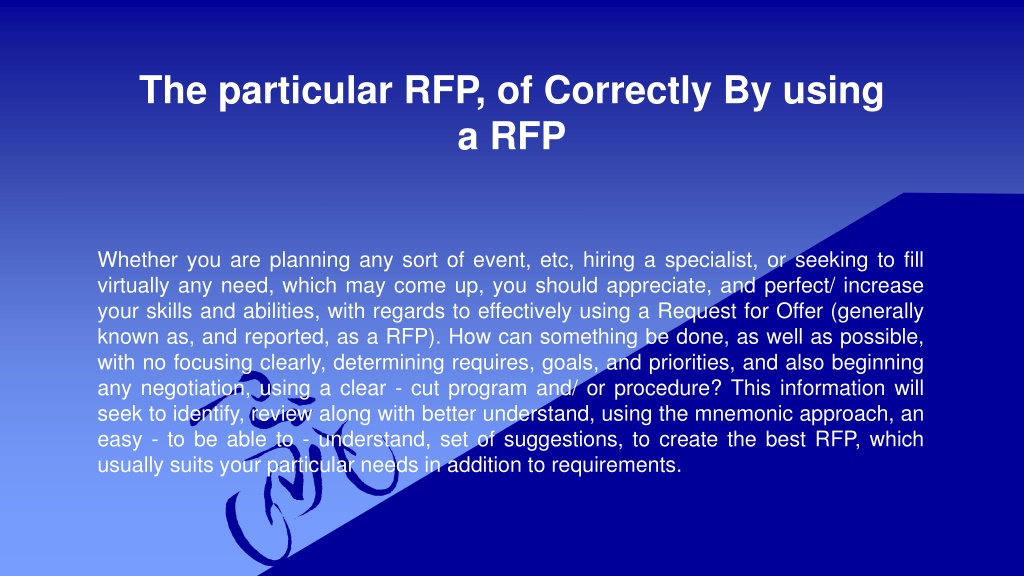 The particular RFP, of Correctly By using a RFP

Whether you are planning any sort of event, etc, hiring a specialist, or seeking to fill virtually any need, which may come up, you should appreciate, and perfect/ increase your skills and abilities, with regards to effectively using a Request for Offer (generally known as, and reported, as a RFP). How can something be done, as well as possible, with no focusing clearly, determining requires, goals, and priorities, and also beginning any negotiation, using a clear - cut program and/ or procedure? This information will seek to identify, review along with better understand, using the mnemonic approach, an easy - to be able to - understand, set of suggestions, to create the best RFP, which usually suits your particular needs in addition to requirements.